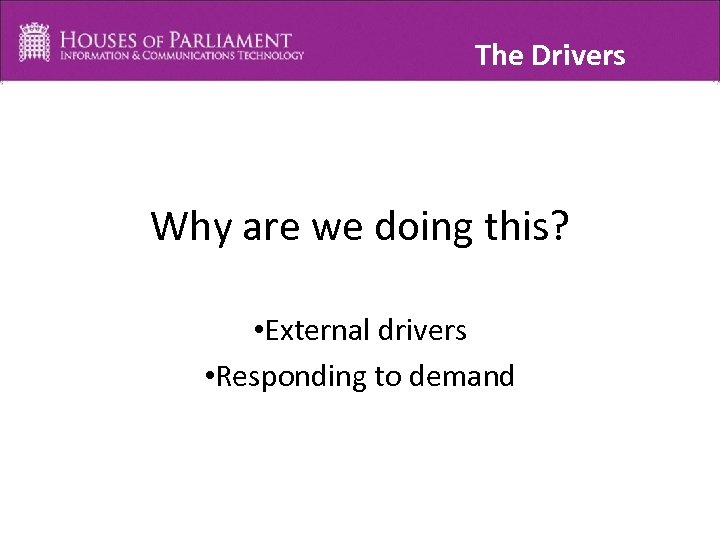 HOUSES OF PARLIAMENT
INFORMATION & COMMUNICATIONS TECHNOLOGY

The Drivers

Why are we doing this?

•External drivers
•Responding to demand